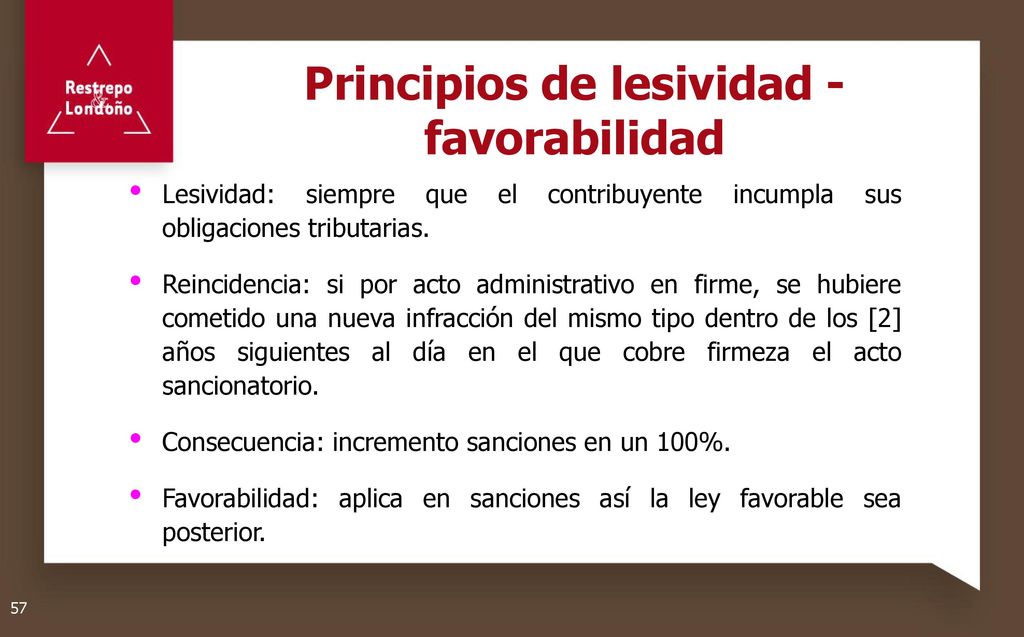 Restrepo
&
Londoño

Principios de lesividad - favorabilidad

• Lesividad: siempre que el contribuyente incumpla sus obligaciones tributarias.

• Reincidencia: si por acto administrativo en firme, se hubiere cometido una nueva infracción del mismo tipo dentro de los [2] años siguientes al día en el que cobre firmeza el acto sancionatorio.

• Consecuencia: incremento sanciones en un 100%.

• Favorabilidad: aplica en sanciones así la ley favorable sea posterior.

57